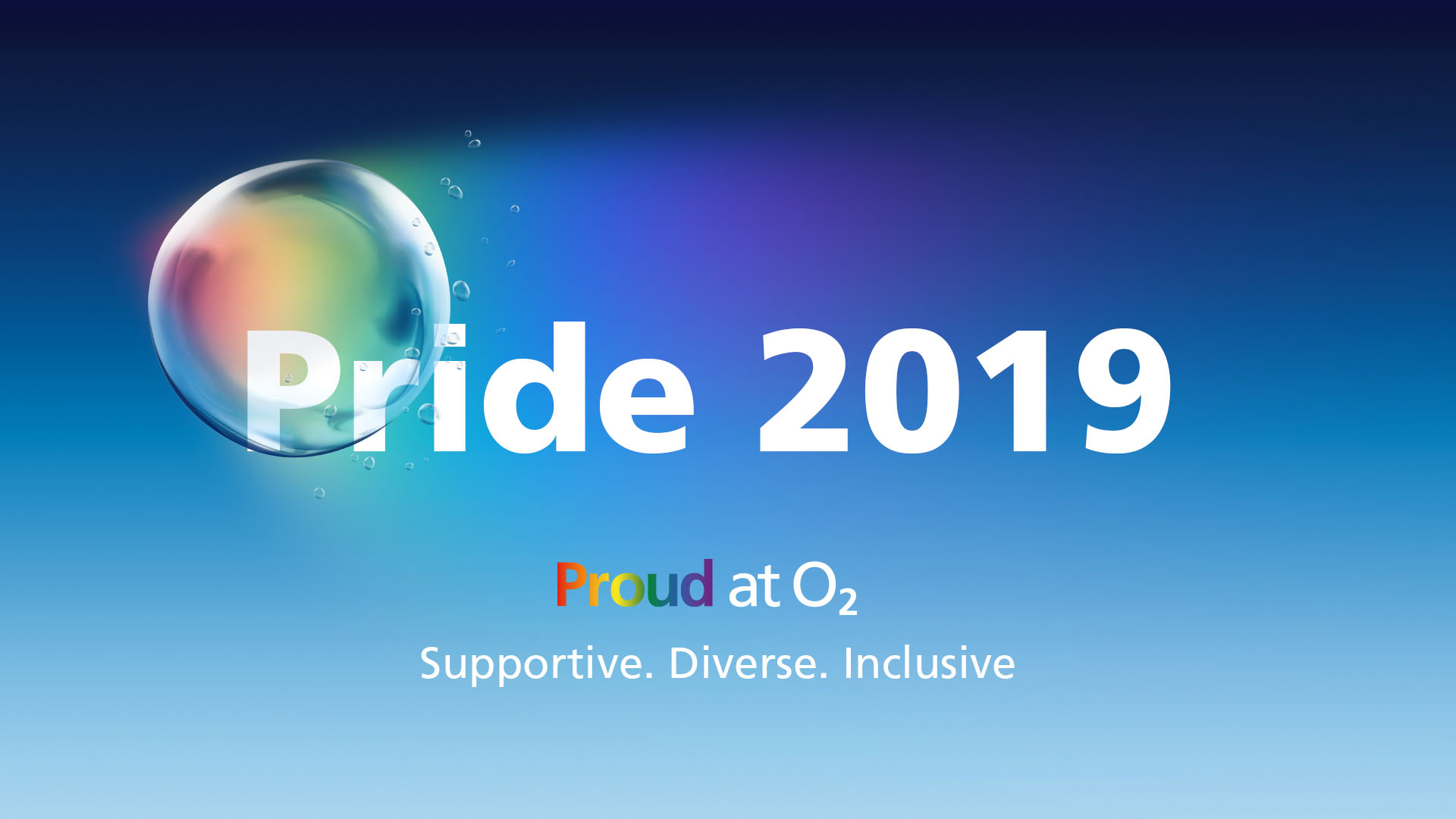 Pride 2019

Proud at $O_2$

Supportive. Diverse. Inclusive